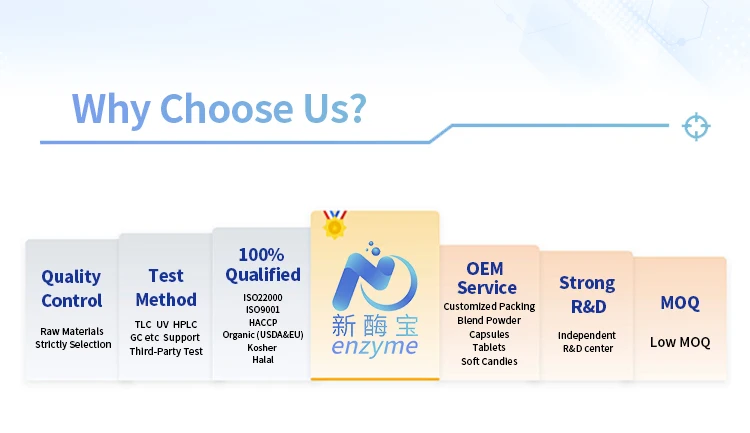 Why Choose Us?

Quality Control
Raw Materials Strictly Selection

Test Method
TLC UV HPLC GC etc Support Third-Party Test

100% Qualified
ISO22000
ISO9001
HACCP
Organic (USDA&EU)
Kosher
Halal

新酶宝
enzyme

OEM Service
Customized Packing
Blend Powder
Capsules
Tablets
Soft Candies

Strong R&D
Independent R&D center

MOQ
Low MOQ